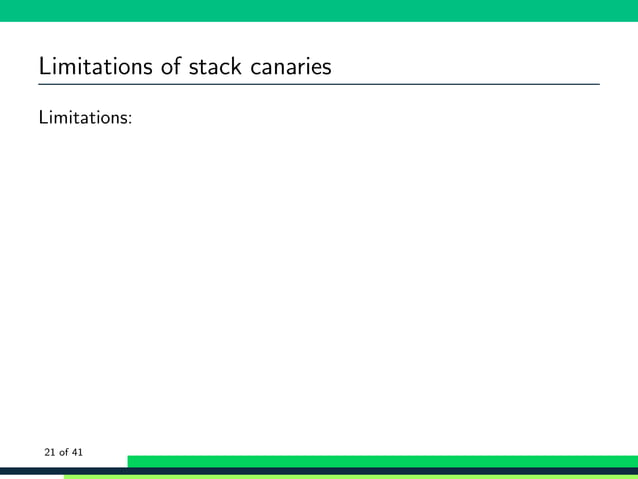 Limitations of stack canaries

Limitations:

21 of 41